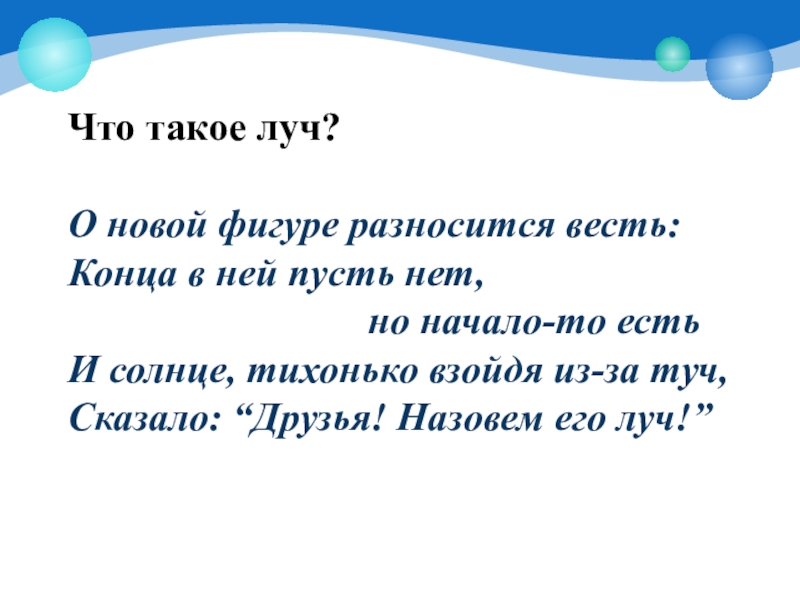 Что такое луч?

О новой фигуре разносится весть:
Конца в ней пусть нет,
но начало-то есть
И солнце, тихонько взойдя из-за туч,
Сказало: “Друзья! Назовем его луч!”